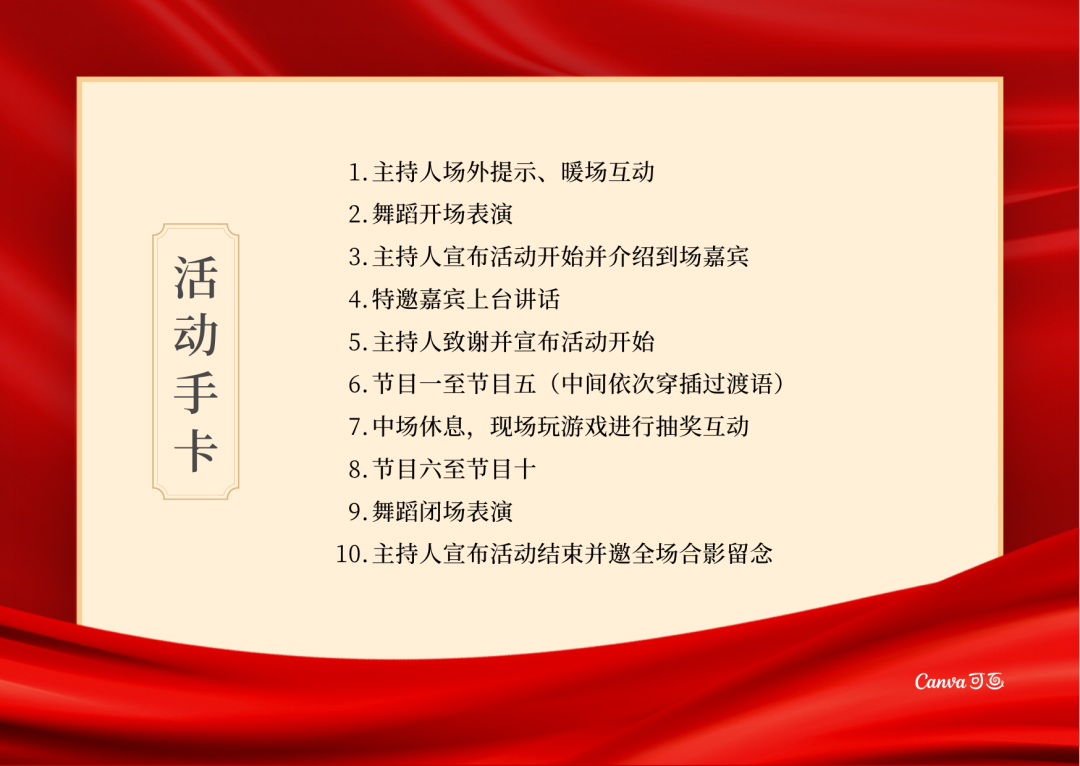 活动手卡

1. 主持人场外提示、暖场互动
2. 舞蹈开场表演
3. 主持人宣布活动开始并介绍到场嘉宾
4. 特邀嘉宾上台讲话
5. 主持人致谢并宣布活动开始
6. 节目一至节目五（中间依次穿插过渡语）
7. 中场休息，现场玩游戏进行抽奖互动
8. 节目六至节目十
9. 舞蹈闭场表演
10. 主持人宣布活动结束并邀全场合影留念

Canva可画